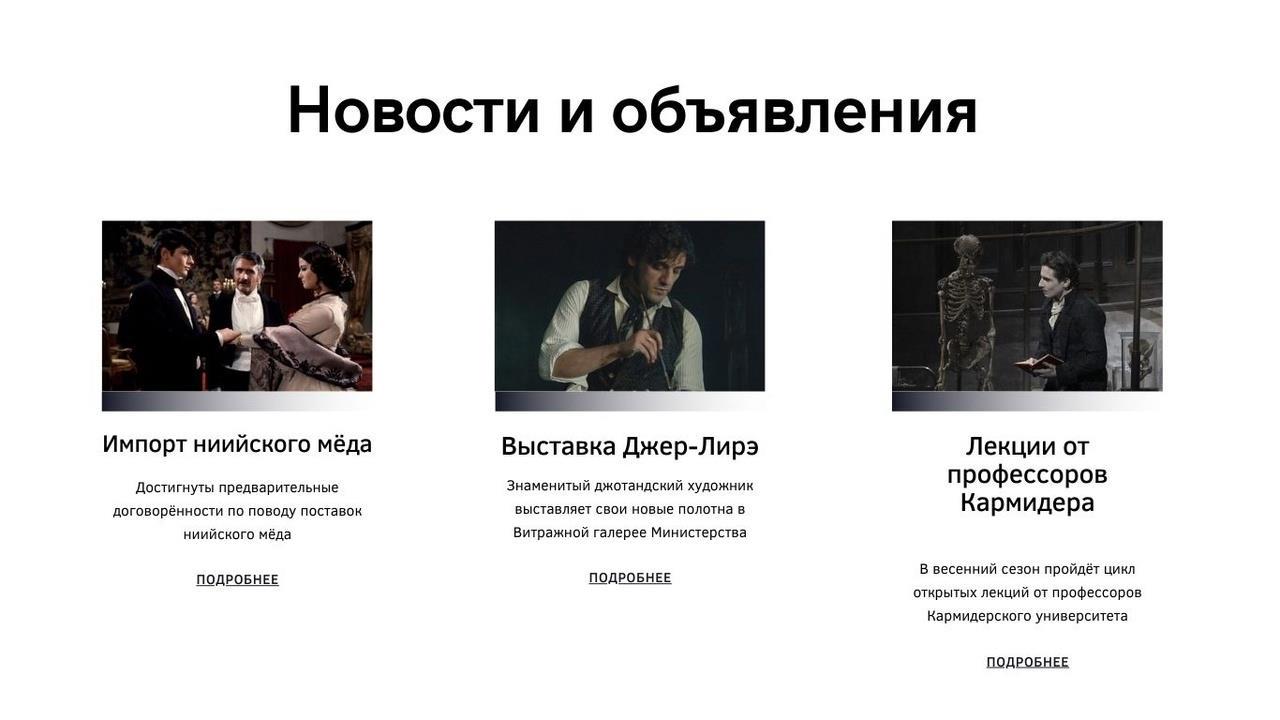 Новости и объявления

Импорт ниийского мёда

Достигнуты предварительные договорённости по поводу поставок ниийского мёда

ПОДРОБНЕЕ

Выставка Джер-Лирэ

Знаменитый джотандский художник выставляет свои новые полотна в Витражной галерее Министерства

ПОДРОБНЕЕ

Лекции от профессоров Кармидера

В весенний сезон пройдёт цикл открытых лекций от профессоров Кармидерского университета

ПОДРОБНЕЕ